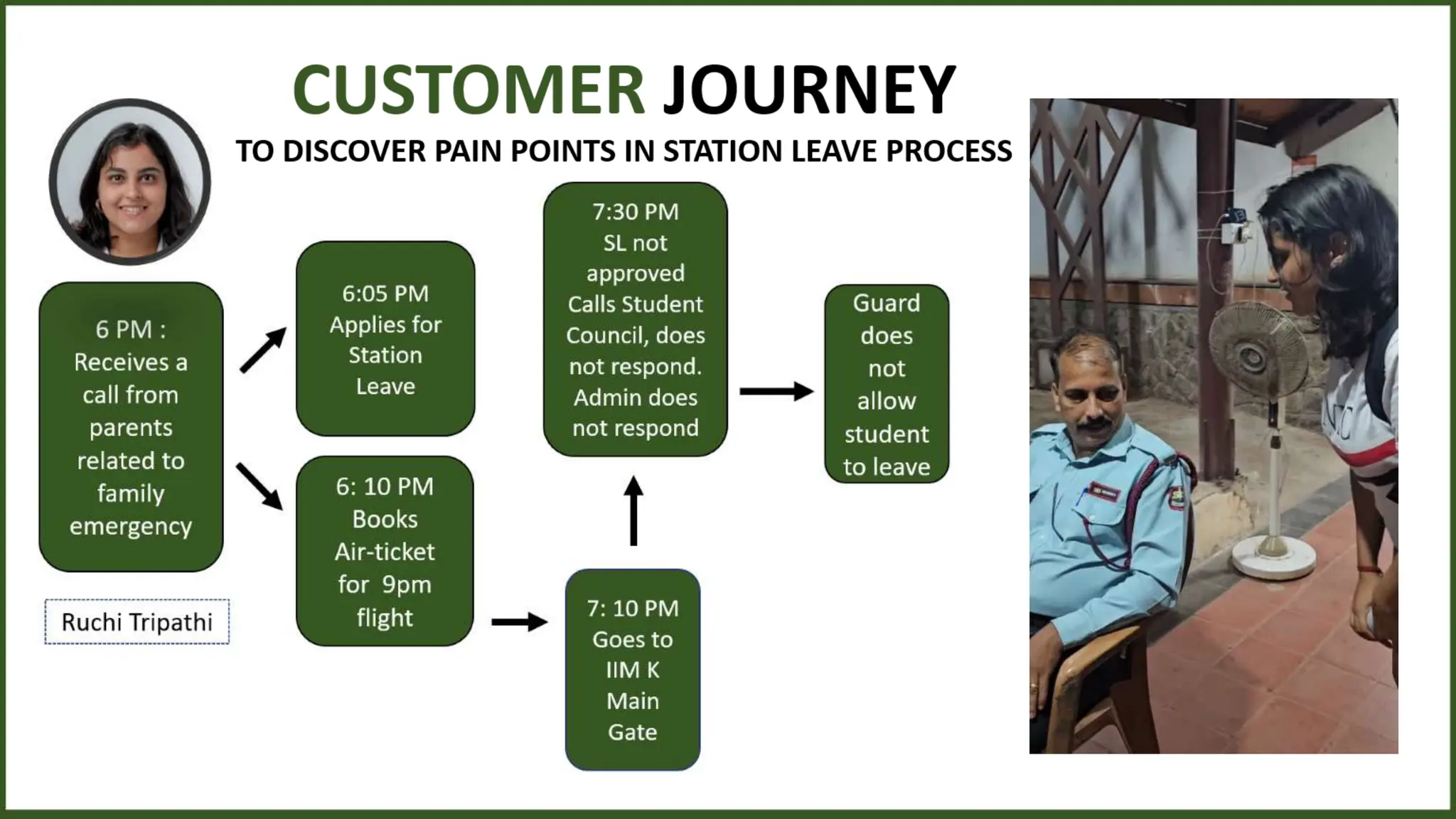 CUSTOMER JOURNEY

TO DISCOVER PAIN POINTS IN STATION LEAVE PROCESS

6 PM : Receives a call from parents related to family emergency

Ruchi Tripathi

6:05 PM Applies for Station Leave

6: 10 PM Books Air-ticket for 9pm flight

7: 10 PM Goes to IIM K Main Gate

7:30 PM SL not approved Calls Student Council, does not respond. Admin does not respond

Guard does not allow student to leave